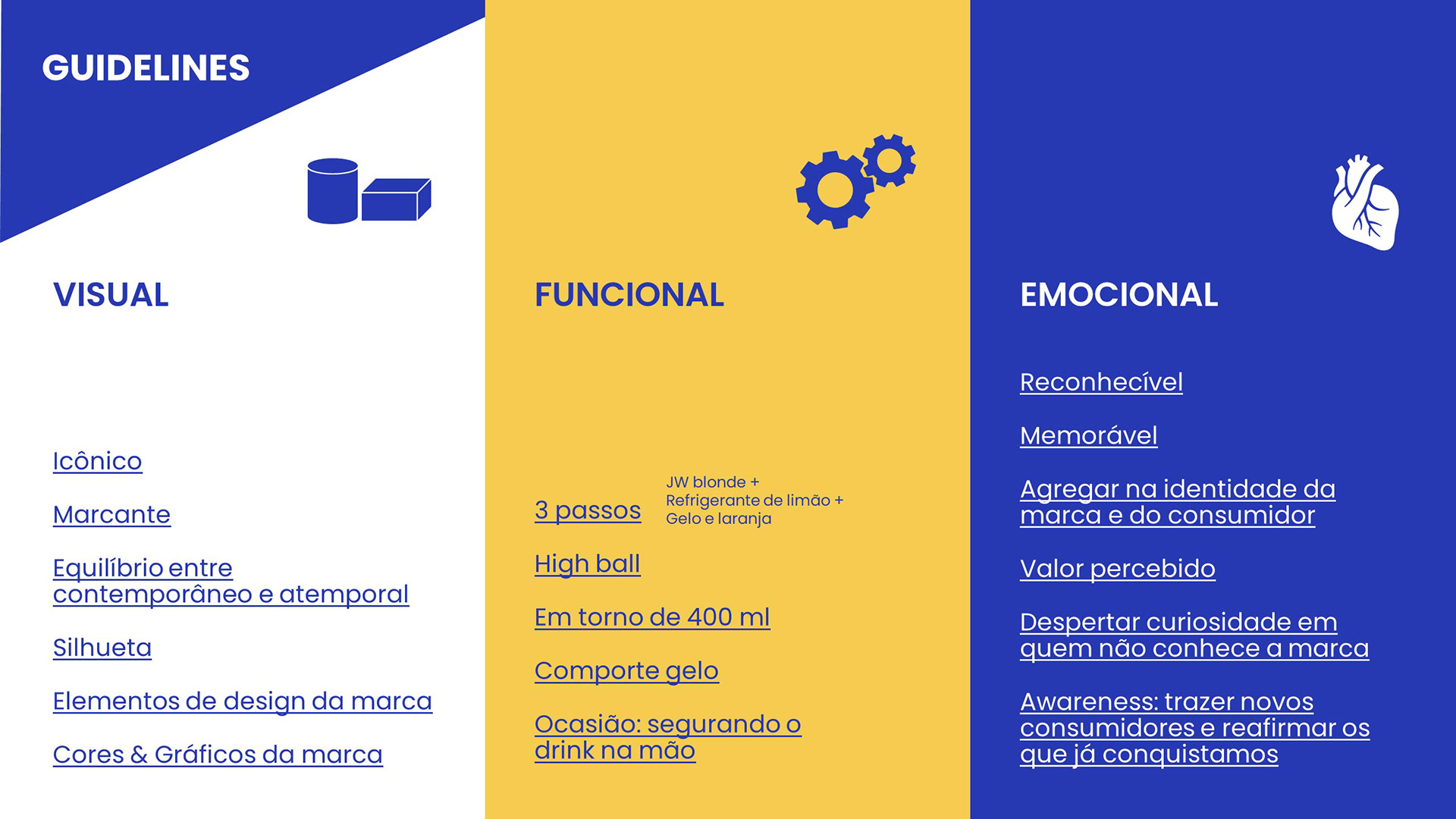 GUIDELINES

VISUAL

Icônico

Marcante

Equilíbrio entre contemporâneo e atemporal

Silhueta

Elementos de design da marca

Cores & Gráficos da marca

FUNCIONAL

3 passos

JW blonde + Refrigerante de limão + Gelo e laranja

High ball

Em torno de 400 ml

Comporte gelo

Ocasião: segurando o drink na mão

EMOCIONAL

Reconhecível

Memorável

Agregar na identidade da marca e do consumidor

Valor percebido

Despertar curiosidade em quem não conhece a marca

Awareness: trazer novos consumidores e reafirmar os que já conquistamos